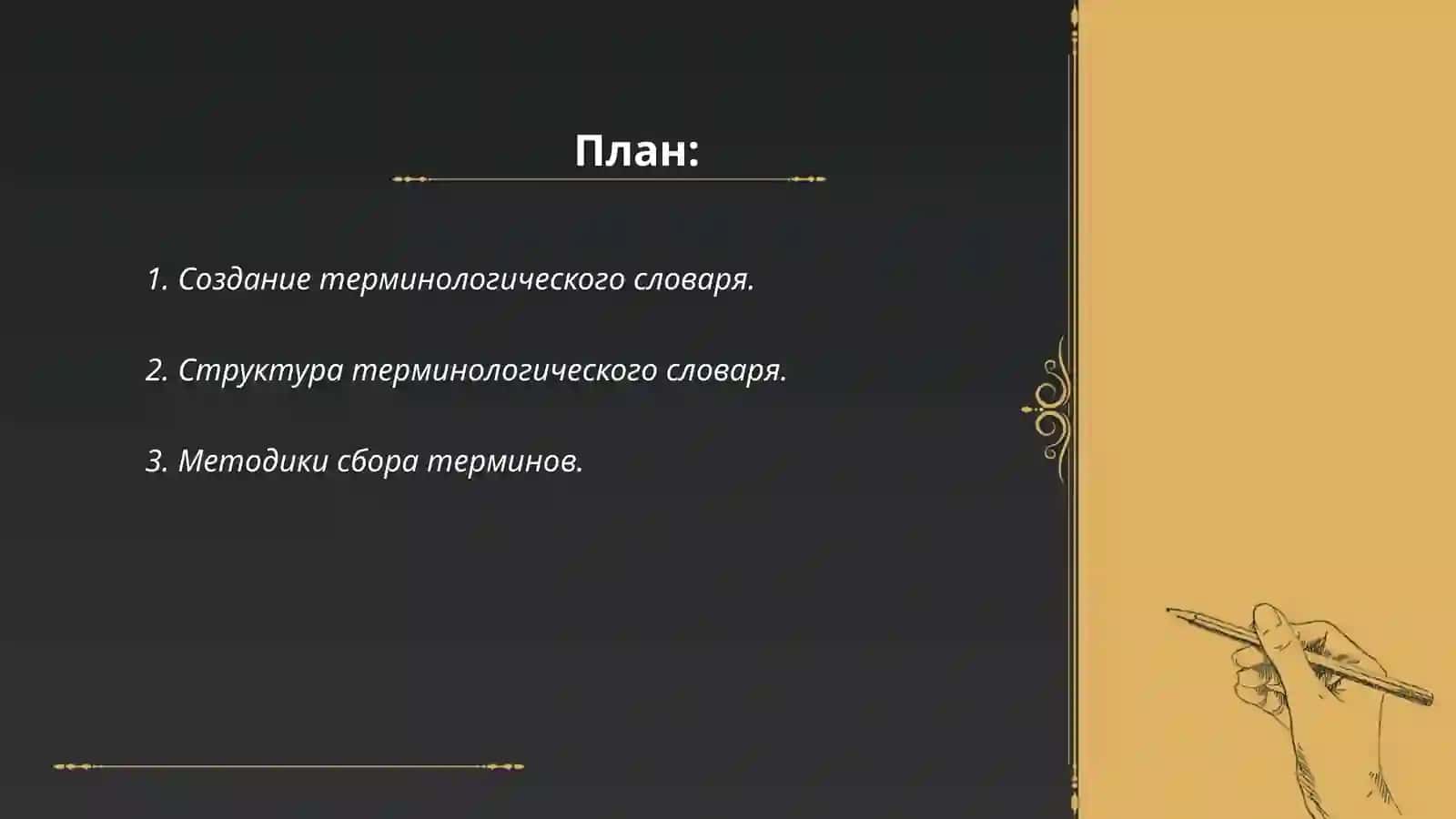 План:

1. Создание терминологического словаря.

2. Структура терминологического словаря.

3. Методики сбора терминов.